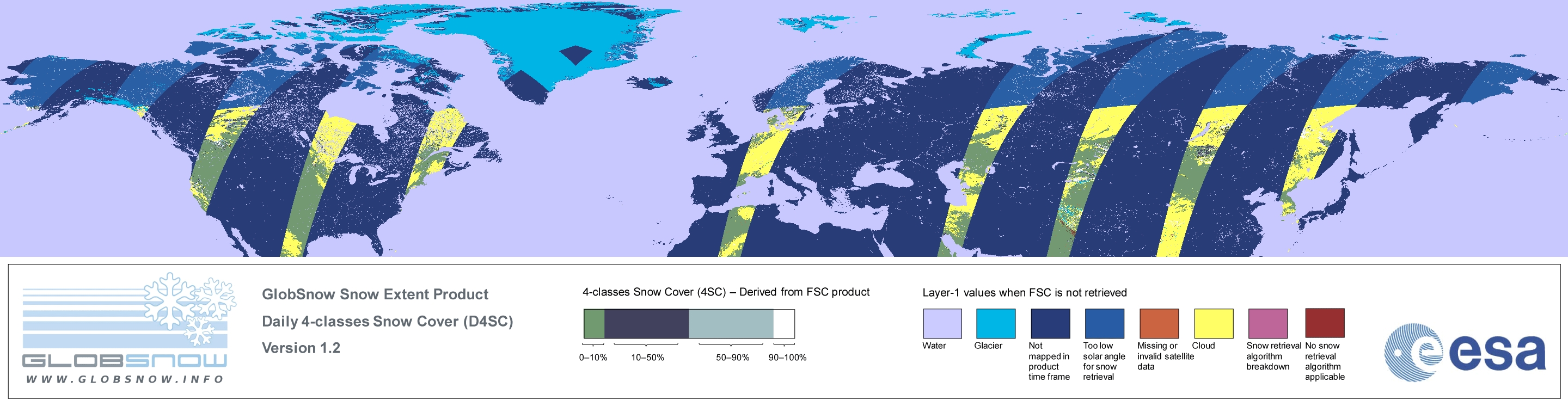 GLOBSNOW
WWW.GLOBSNOW.INFO

GlobSnow Snow Extent Product
Daily 4-classes Snow Cover (D4SC)
Version 1.2

4-classes Snow Cover (4SC) – Derived from FSC product

0–10%
10–50%
50–90%
90–100%

Layer-1 values when FSC is not retrieved

Water
Glacier
Not mapped in product time frame
Too low solar angle for snow retrieval
Missing or invalid satellite data
Cloud
Snow retrieval algorithm breakdown
No snow retrieval algorithm applicable

esa